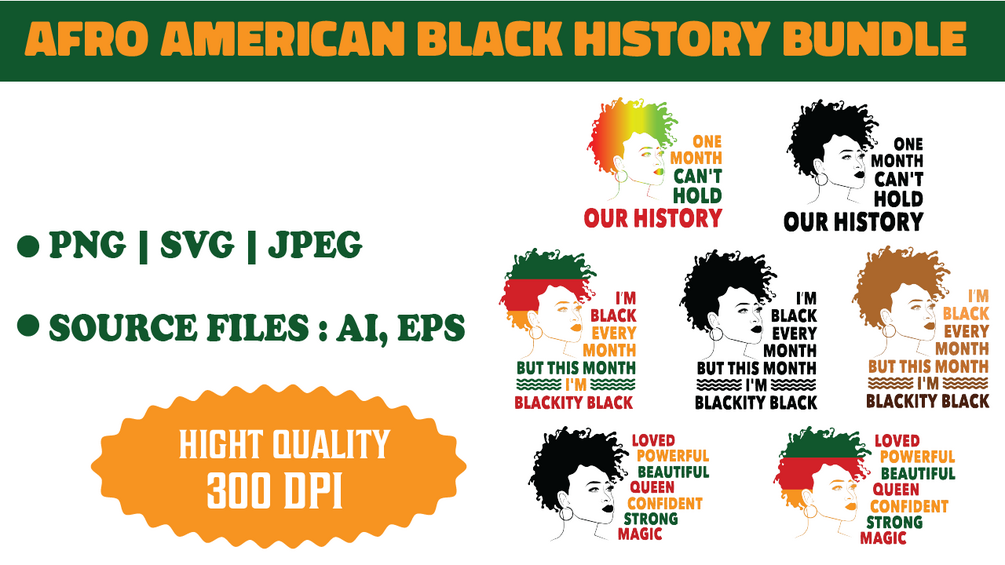 AFRO AMERICAN BLACK HISTORY BUNDLE

● PNG | SVG | JPEG

● SOURCE FILES : AI, EPS

HIGHT QUALITY
300 DPI

ONE MONTH CAN'T HOLD OUR HISTORY

ONE MONTH CAN'T HOLD OUR HISTORY

I'M BLACK EVERY MONTH BUT THIS MONTH I'M BLACKITY BLACK

I'M BLACK EVERY MONTH BUT THIS MONTH I'M BLACKITY BLACK

I'M BLACK EVERY MONTH BUT THIS MONTH I'M BLACKITY BLACK

LOVED POWERFUL BEAUTIFUL QUEEN CONFIDENT STRONG MAGIC

LOVED POWERFUL BEAUTIFUL QUEEN CONFIDENT STRONG MAGIC